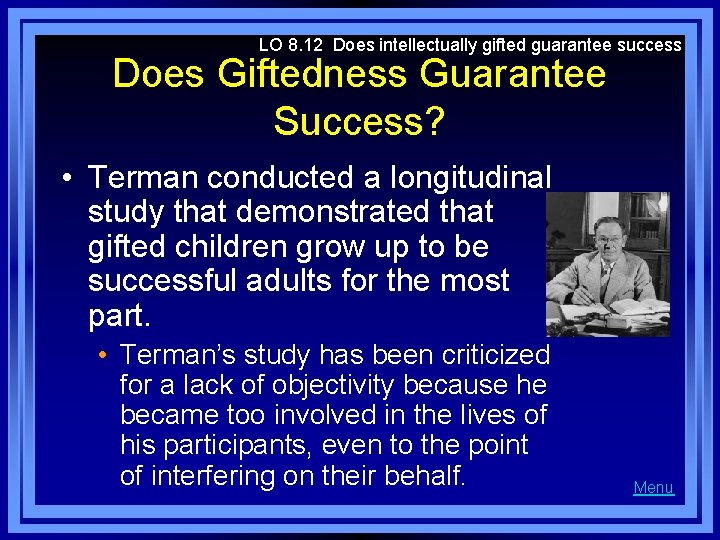 LO 8.12 Does intellectually gifted guarantee success

Does Giftedness Guarantee Success?

• Terman conducted a longitudinal study that demonstrated that gifted children grow up to be successful adults for the most part.

• Terman's study has been criticized for a lack of objectivity because he became too involved in the lives of his participants, even to the point of interfering on their behalf.

Menu